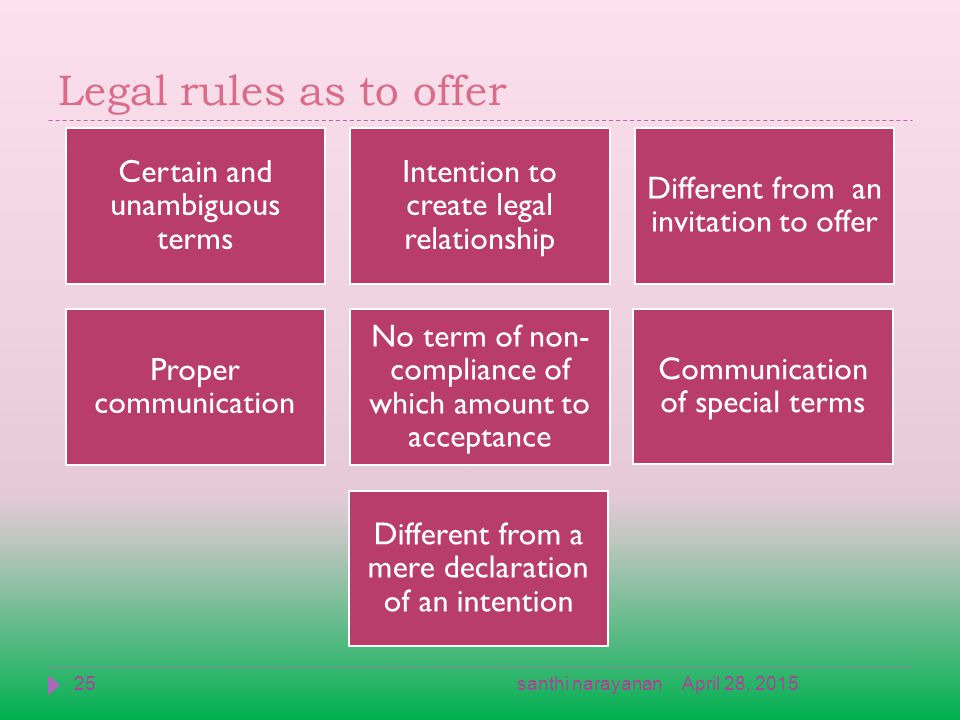 Legal rules as to offer

Certain and unambiguous terms

Intention to create legal relationship

Different from an invitation to offer

Proper communication

No term of non-compliance of which amount to acceptance

Communication of special terms

Different from a mere declaration of an intention

25

santhi narayanan April 28, 2015